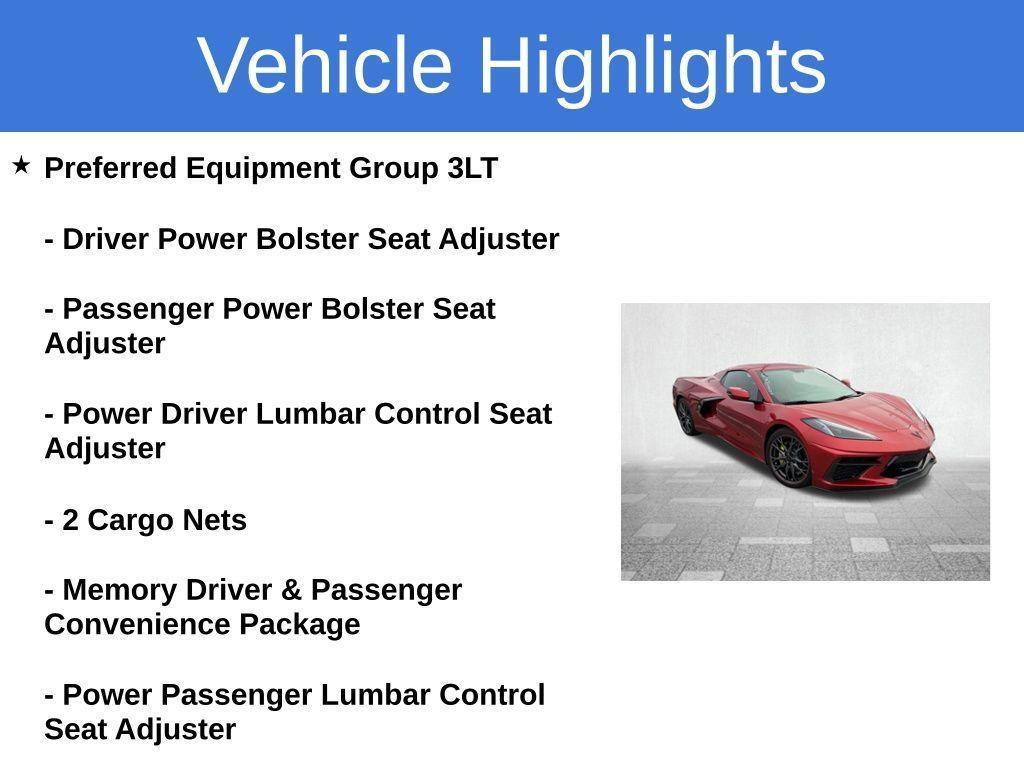 Vehicle Highlights

★ Preferred Equipment Group 3LT

- Driver Power Bolster Seat Adjuster

- Passenger Power Bolster Seat Adjuster

- Power Driver Lumbar Control Seat Adjuster

- 2 Cargo Nets

- Memory Driver & Passenger Convenience Package

- Power Passenger Lumbar Control Seat Adjuster